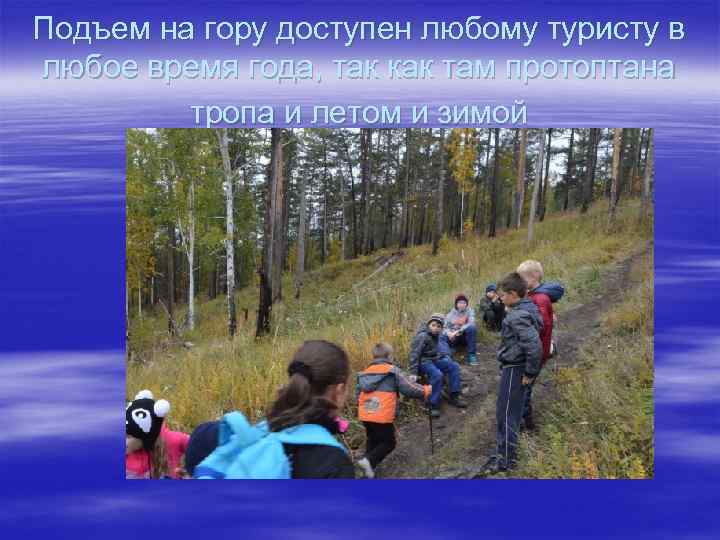 Подъем на гору доступен любому туристу в любое время года, так как там протоптана тропа и летом и зимой